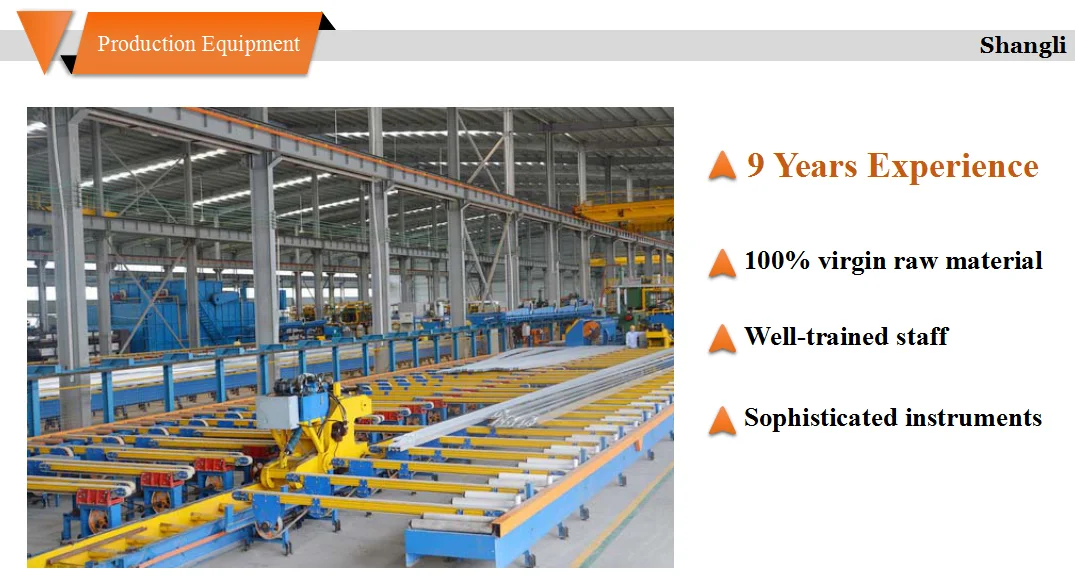 Production Equipment

Shangli

9 Years Experience

100% virgin raw material

Well-trained staff

Sophisticated instruments